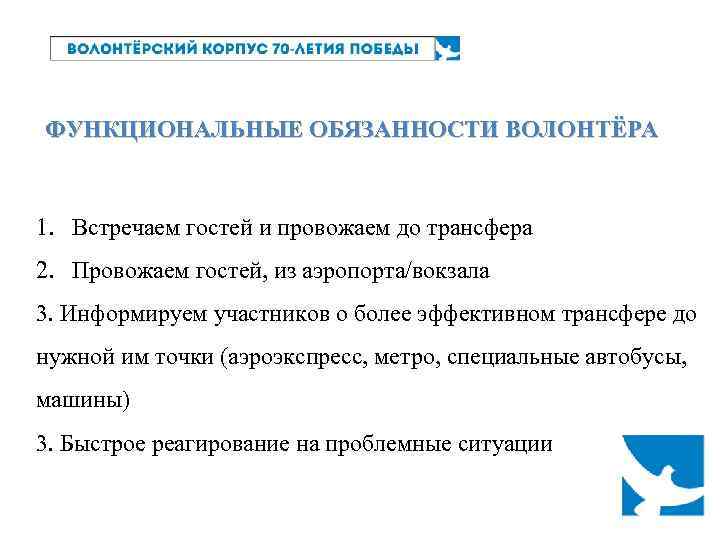 ВОЛОНТЁРСКИЙ КОРПУС 70-ЛЕТИЯ ПОБЕДЫ

ФУНКЦИОНАЛЬНЫЕ ОБЯЗАННОСТИ ВОЛОНТЁРА

1. Встречаем гостей и провожаем до трансфера
2. Провожаем гостей, из аэропорта/вокзала
3. Информируем участников о более эффективном трансфере до нужной им точки (аэроэкспресс, метро, специальные автобусы, машины)
3. Быстрое реагирование на проблемные ситуации